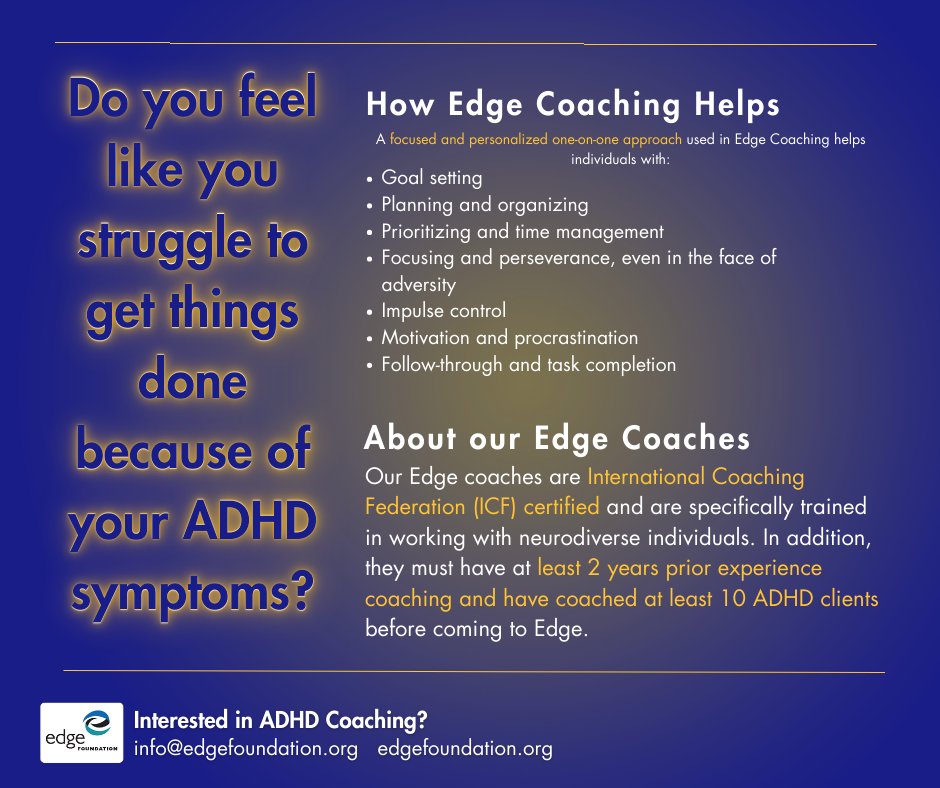 Do you feel like you struggle to get things done because of your ADHD symptoms?

How Edge Coaching Helps

A focused and personalized one-on-one approach used in Edge Coaching helps individuals with:

• Goal setting
• Planning and organizing
• Prioritizing and time management
• Focusing and perseverance, even in the face of adversity
• Impulse control
• Motivation and procrastination
• Follow-through and task completion

About our Edge Coaches

Our Edge coaches are International Coaching Federation (ICF) certified and are specifically trained in working with neurodiverse individuals. In addition, they must have at least 2 years prior experience coaching and have coached at least 10 ADHD clients before coming to Edge.

edge FOUNDATION

Interested in ADHD Coaching?
info@edgefoundation.org edgefoundation.org